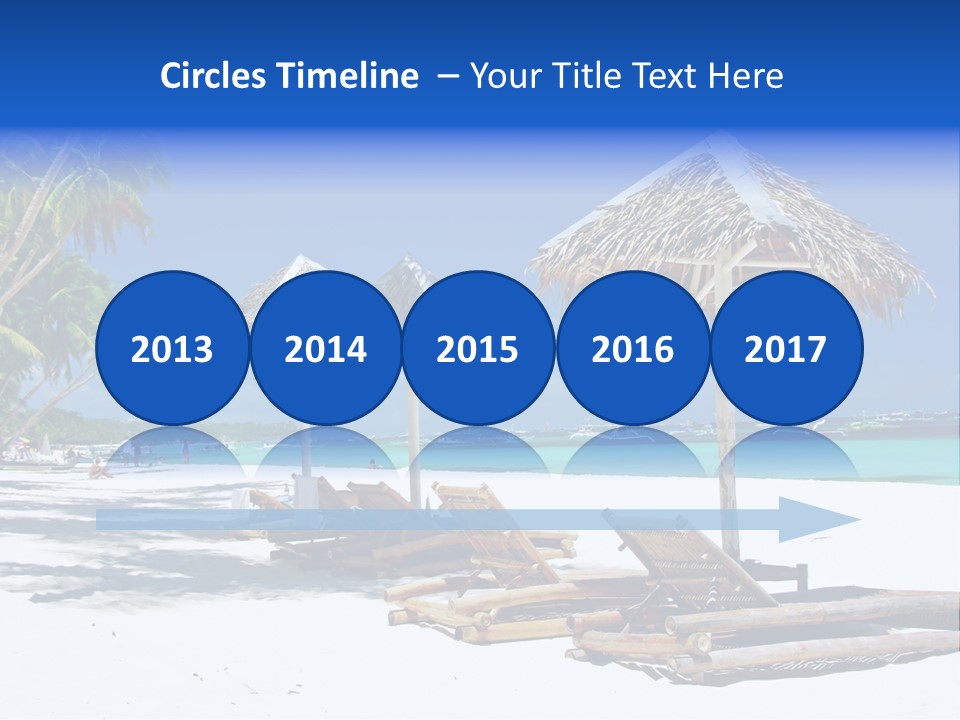 Circles Timeline – Your Title Text Here

2013

2014

2015

2016

2017